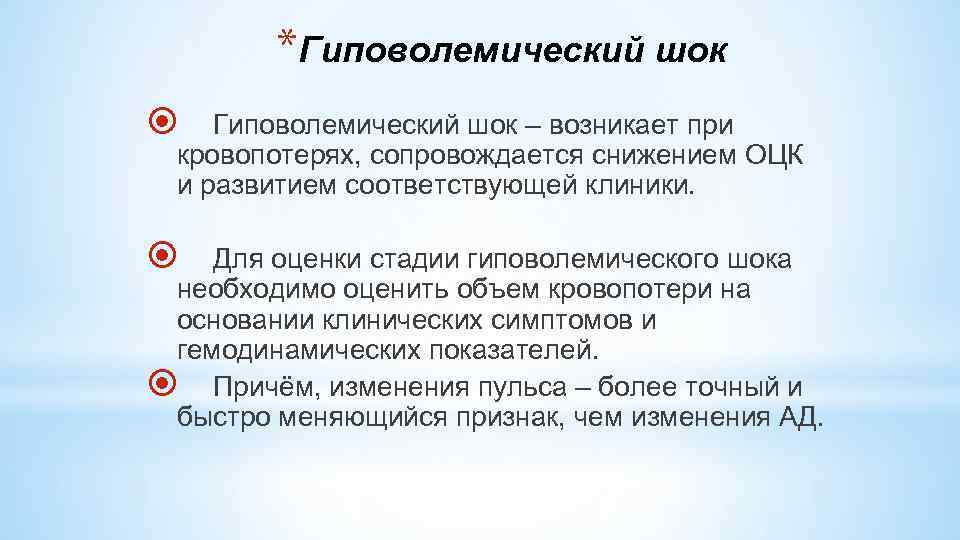 *Гиповолемический шок

Гиповолемический шок – возникает при кровопотерях, сопровождается снижением ОЦК и развитием соответствующей клиники.

Для оценки стадии гиповолемического шока необходимо оценить объем кровопотери на основании клинических симптомов и гемодинамических показателей.

Причём, изменения пульса – более точный и быстро меняющийся признак, чем изменения АД.